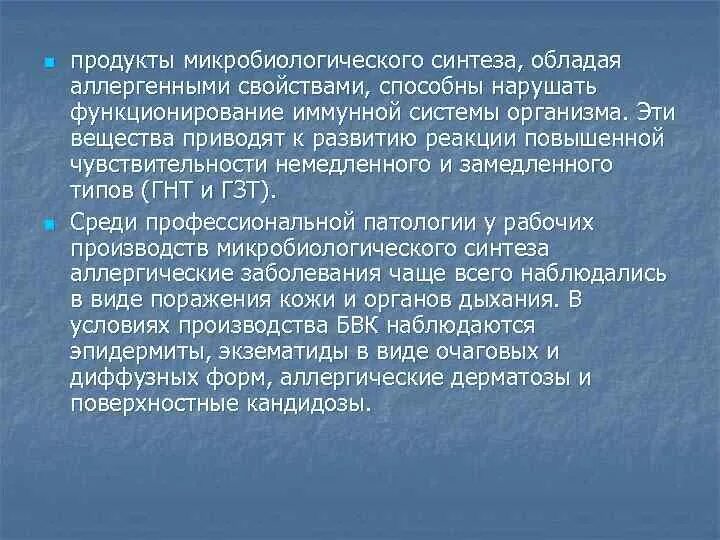 продукты микробиологического синтеза, обладая аллергенными свойствами, способны нарушать функционирование иммунной системы организма. Эти вещества приводят к развитию реакции повышенной чувствительности немедленного и замедленного типов (ГНТ и ГЗТ).

Среди профессиональной патологии у рабочих производств микробиологического синтеза аллергические заболевания чаще всего наблюдались в виде поражения кожи и органов дыхания. В условиях производства БВК наблюдаются эпидермиты, экзематиды в виде очаговых и диффузных форм, аллергические дерматозы и поверхностные кандидозы.